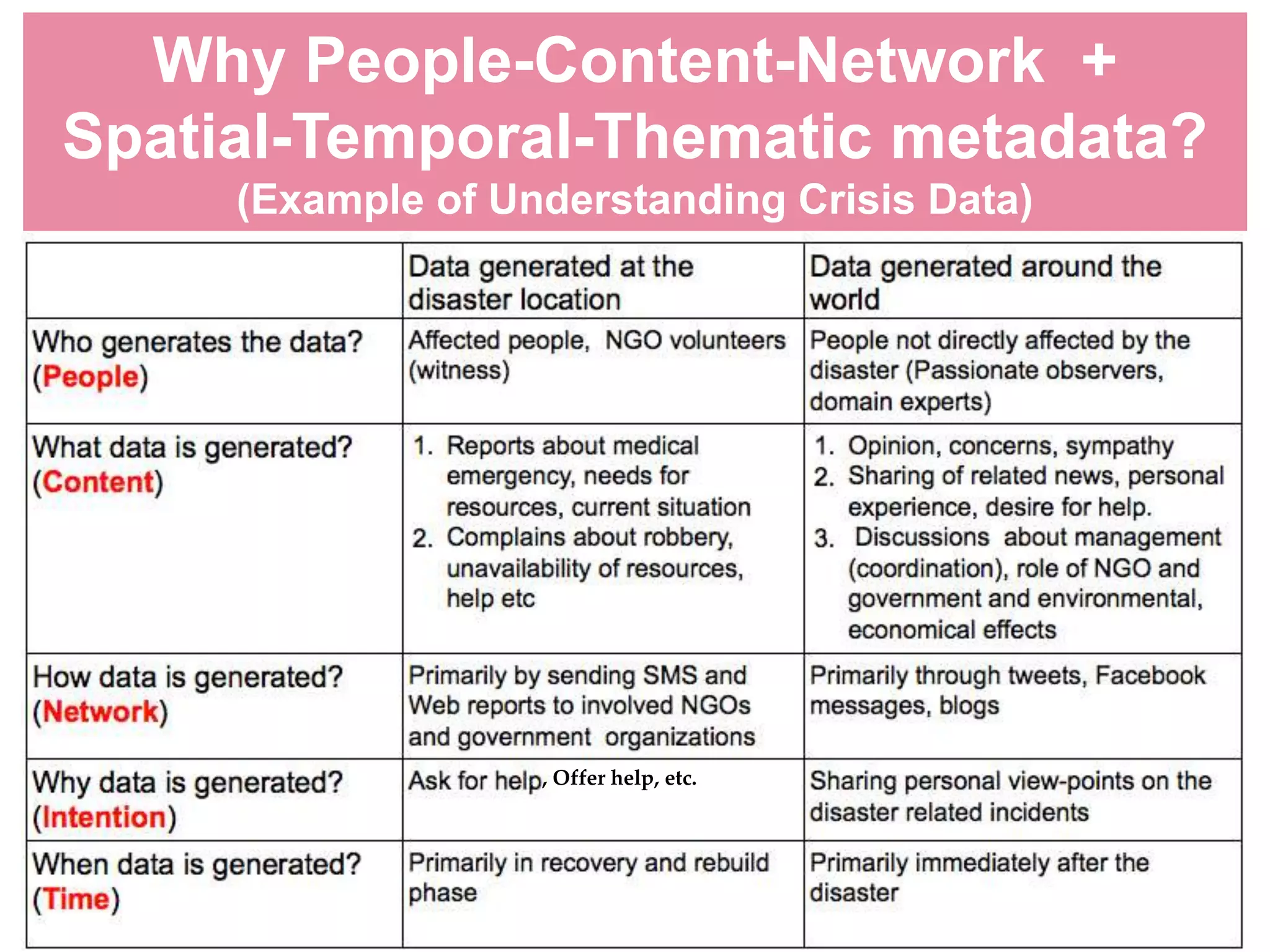 Why People-Content-Network + Spatial-Temporal-Thematic metadata?
(Example of Understanding Crisis Data)

| | Data generated at the disaster location | Data generated around the world |
|---|---|---|
| Who generates the data? (People) | Affected people, NGO volunteers (witness) | People not directly affected by the disaster (Passionate observers, domain experts) |
| What data is generated? (Content) | 1. Reports about medical emergency, needs for resources, current situation 2. Complains about robbery, unavailability of resources, help etc | 1. Opinion, concerns, sympathy 2. Sharing of related news, personal experience, desire for help. 3. Discussions about management (coordination), role of NGO and government and environmental, economical effects |
| How data is generated? (Network) | Primarily by sending SMS and Web reports to involved NGOs and government organizations | Primarily through tweets, Facebook messages, blogs |
| Why data is generated? (Intention) | Ask for help, Offer help, etc. | Sharing personal view-points on the disaster related incidents |
| When data is generated? (Time) | Primarily in recovery and rebuild phase | Primarily immediately after the disaster |